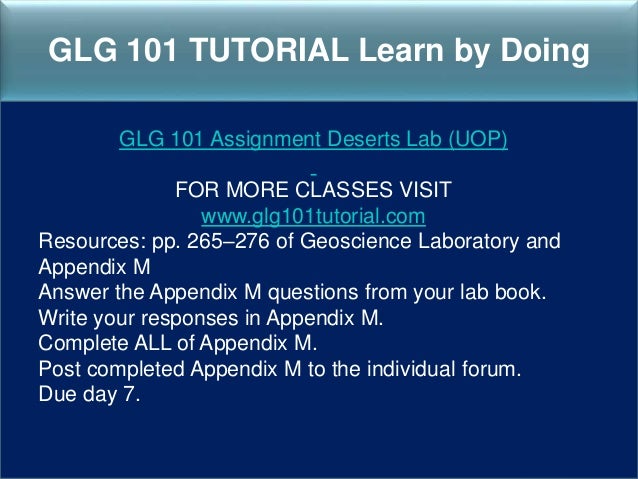 GLG 101 TUTORIAL Learn by Doing

GLG 101 Assignment Deserts Lab (UOP)

FOR MORE CLASSES VISIT
www.glg101tutorial.com

Resources: pp. 265–276 of Geoscience Laboratory and Appendix M
Answer the Appendix M questions from your lab book.
Write your responses in Appendix M.
Complete ALL of Appendix M.
Post completed Appendix M to the individual forum.
Due day 7.